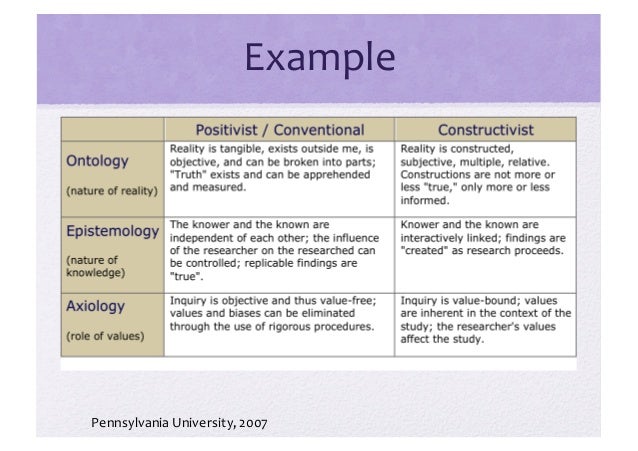 Example

|  | Positivist / Conventional | Constructivist |
|---|---|---|
| Ontology (nature of reality) | Reality is tangible, exists outside me, is objective, and can be broken into parts; "Truth" exists and can be apprehended and measured. | Reality is constructed, subjective, multiple, relative. Constructions are not more or less "true," only more or less informed. |
| Epistemology (nature of knowledge) | The knower and the known are independent of each other; the influence of the researcher on the researched can be controlled; replicable findings are "true". | Knower and the known are interactively linked; findings are "created" as research proceeds. |
| Axiology (role of values) | Inquiry is objective and thus value-free; values and biases can be eliminated through the use of rigorous procedures. | Inquiry is value-bound; values are inherent in the context of the study; the researcher's values affect the study. |

Pennsylvania University, 2007